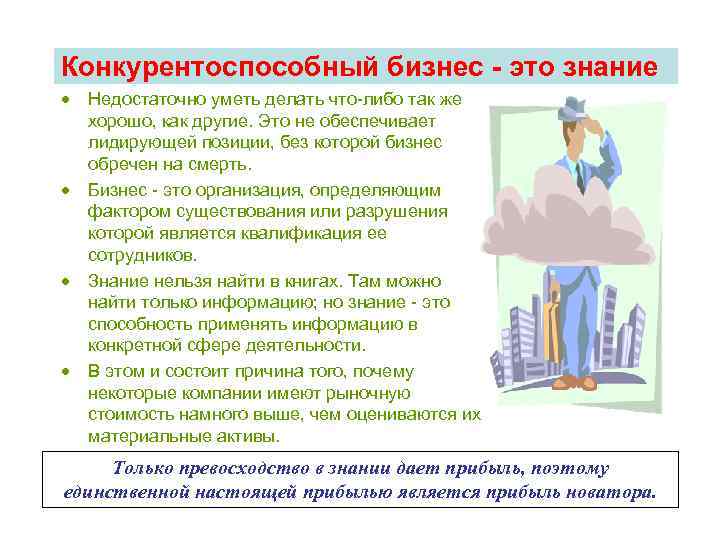 Конкурентоспособный бизнес - это знание

• Недостаточно уметь делать что-либо так же хорошо, как другие. Это не обеспечивает лидирующей позиции, без которой бизнес обречен на смерть.

• Бизнес - это организация, определяющим фактором существования или разрушения которой является квалификация ее сотрудников.

• Знание нельзя найти в книгах. Там можно найти только информацию; но знание - это способность применять информацию в конкретной сфере деятельности.

• В этом и состоит причина того, почему некоторые компании имеют рыночную стоимость намного выше, чем оцениваются их материальные активы.

Только превосходство в знании дает прибыль, поэтому единственной настоящей прибылью является прибыль новатора.